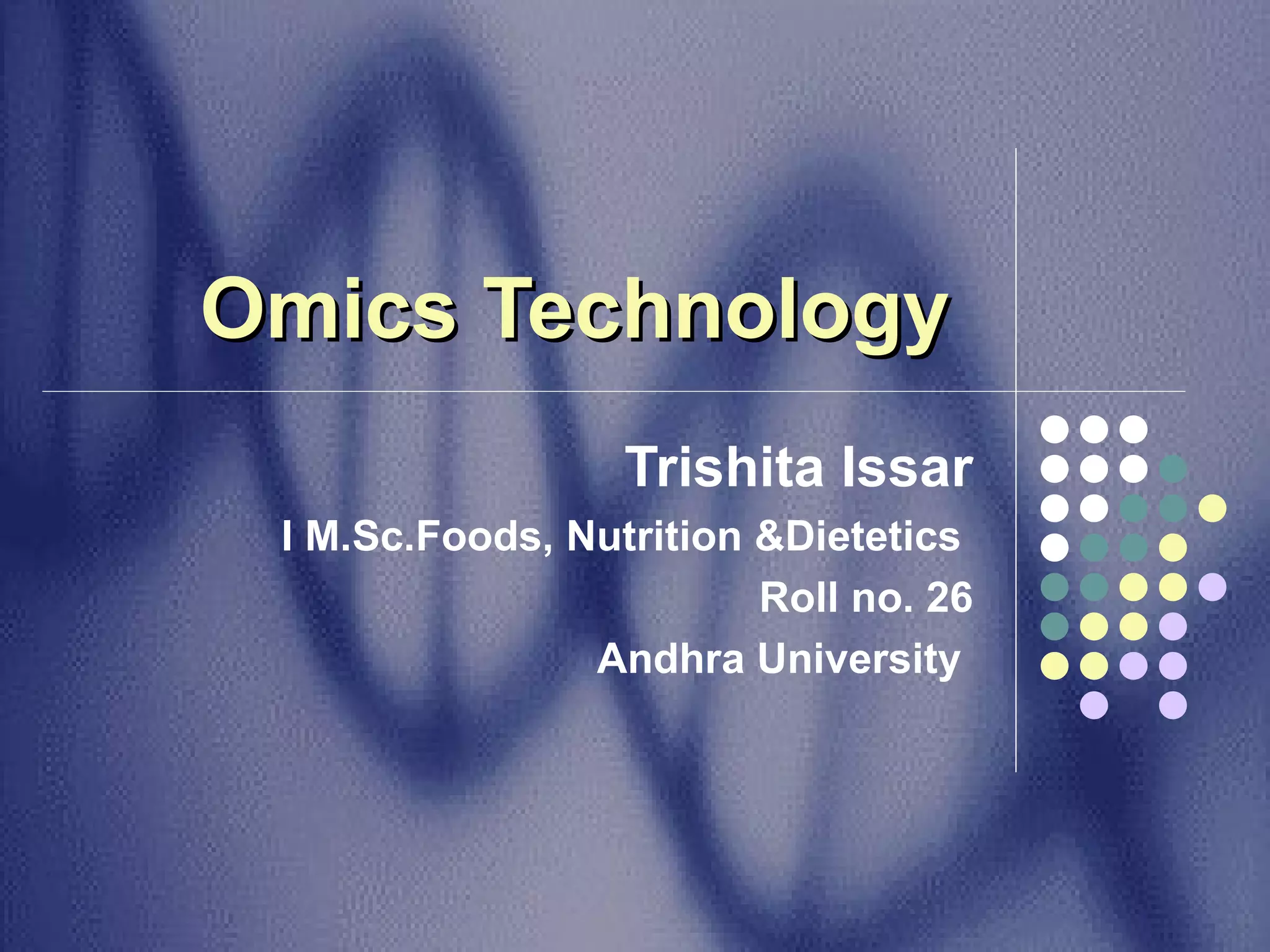 Omics Technology

Trishita Issar
I M.Sc.Foods, Nutrition &Dietetics
Roll no. 26
Andhra University